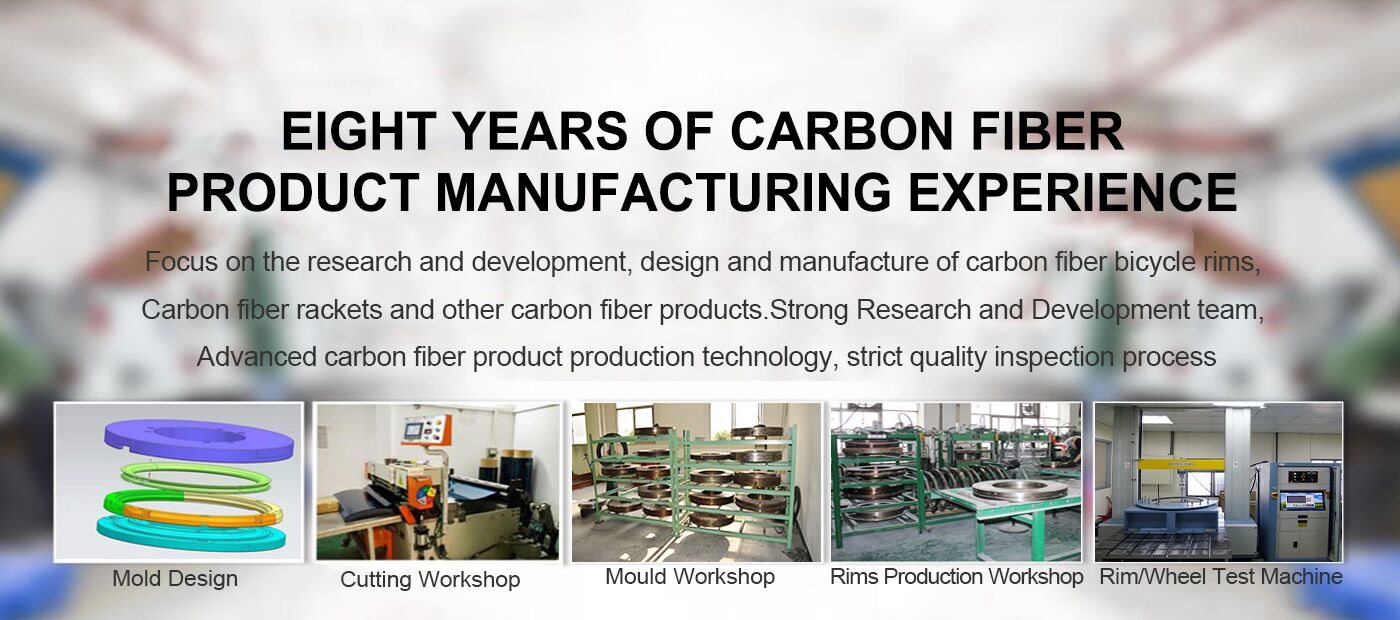 EIGHT YEARS OF CARBON FIBER PRODUCT MANUFACTURING EXPERIENCE

Focus on the research and development, design and manufacture of carbon fiber bicycle rims, Carbon fiber rackets and other carbon fiber products.Strong Research and Development team, Advanced carbon fiber product production technology, strict quality inspection process

Mold Design

Cutting Workshop

Mould Workshop

Rims Production Workshop

Rim/Wheel Test Machine